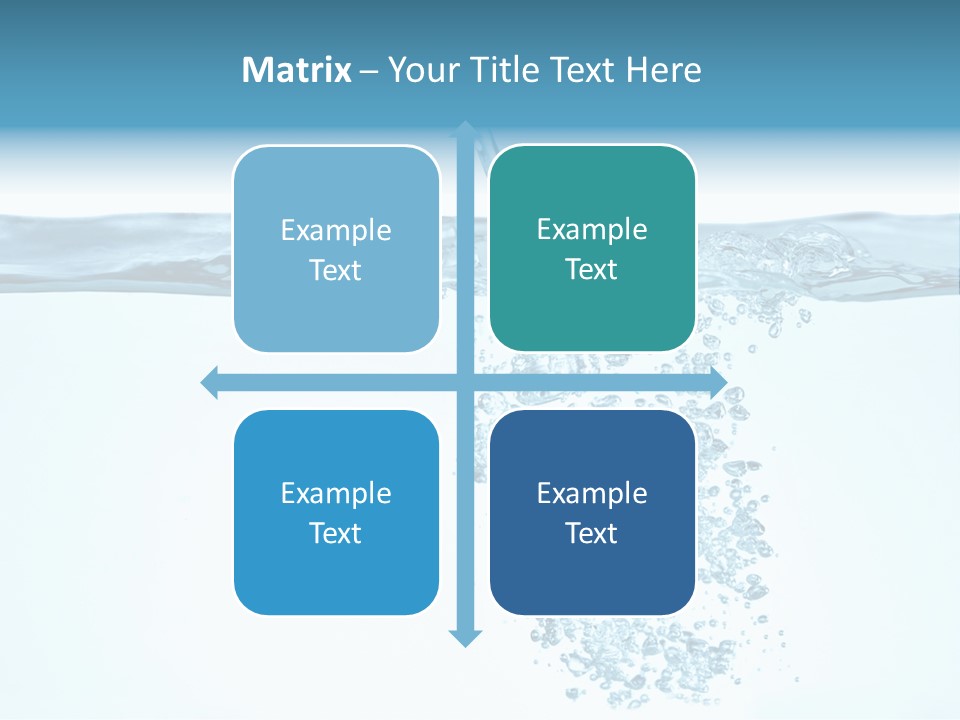 Matrix – Your Title Text Here

Example Text

Example Text

Example Text

Example Text